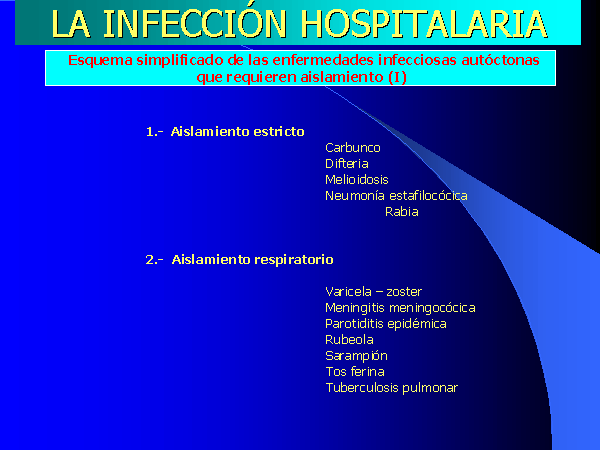 LA INFECCIÓN HOSPITALARIA

Esquema simplificado de las enfermedades infecciosas autóctonas que requieren aislamiento (I)

1.- Aislamiento estricto

Carbunco
Difteria
Melioidosis
Neumonía estafilocócica
Rabia

2.- Aislamiento respiratorio

Varicela – zoster
Meningitis meningocócica
Parotiditis epidémica
Rubeola
Sarampión
Tos ferina
Tuberculosis pulmonar